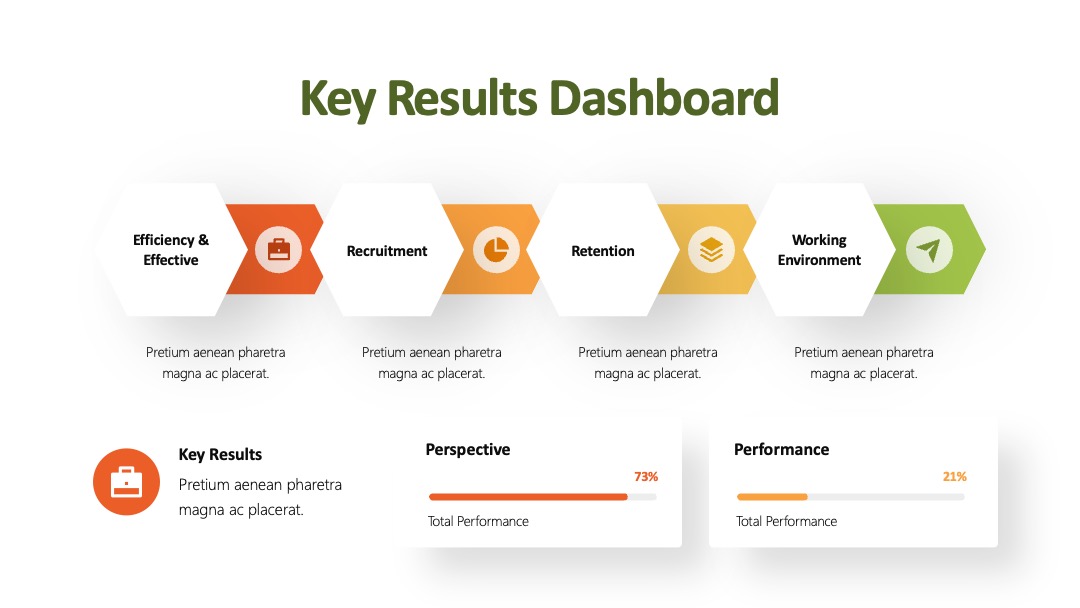 Key Results Dashboard

Efficiency & Effective

Recruitment

Retention

Working Environment

Pretium aenean pharetra magna ac placerat.

Pretium aenean pharetra magna ac placerat.

Pretium aenean pharetra magna ac placerat.

Pretium aenean pharetra magna ac placerat.

Key Results
Pretium aenean pharetra magna ac placerat.

Perspective
73%
Total Performance

Performance
21%
Total Performance